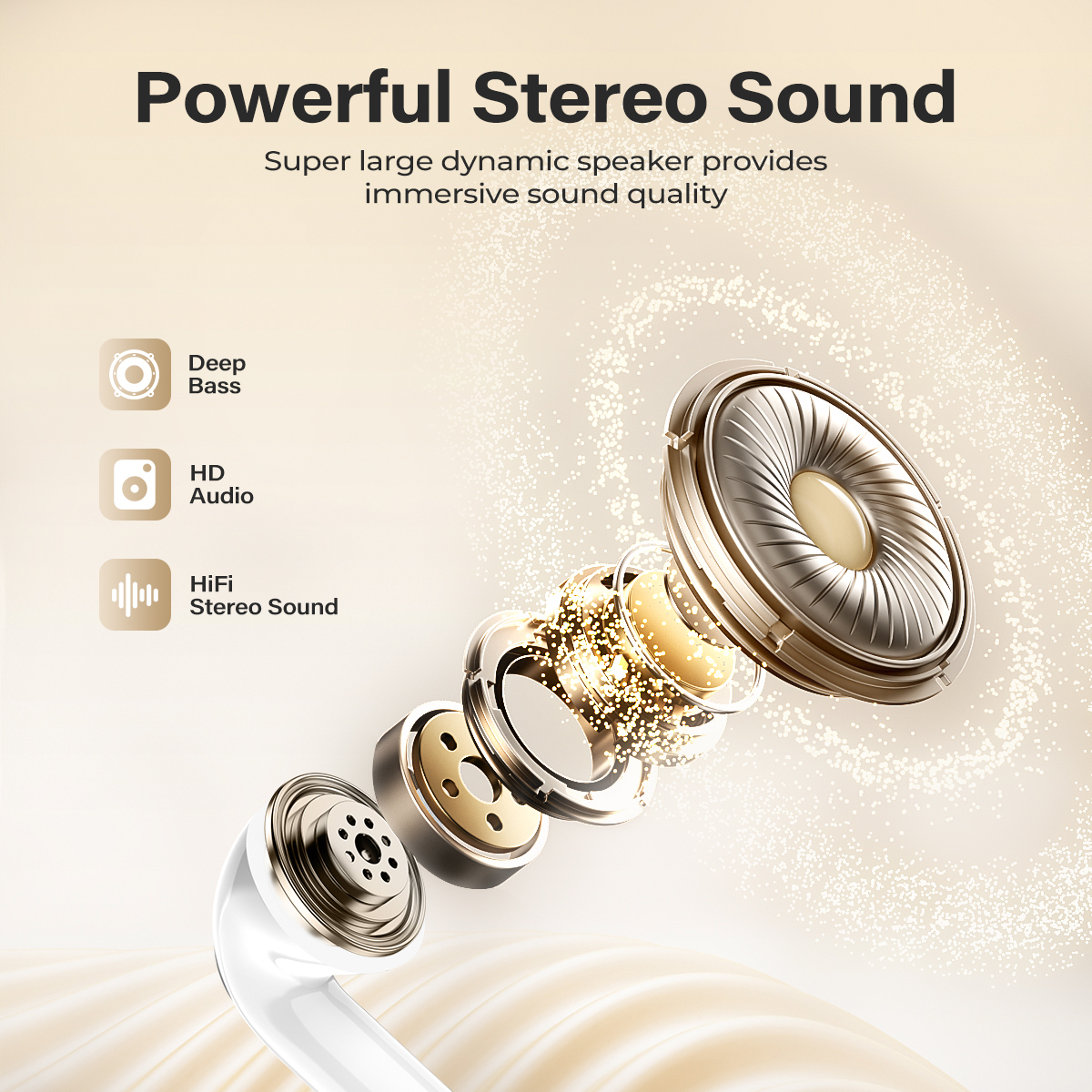 Powerful Stereo Sound

Super large dynamic speaker provides immersive sound quality

Deep Bass

HD Audio

HiFi Stereo Sound